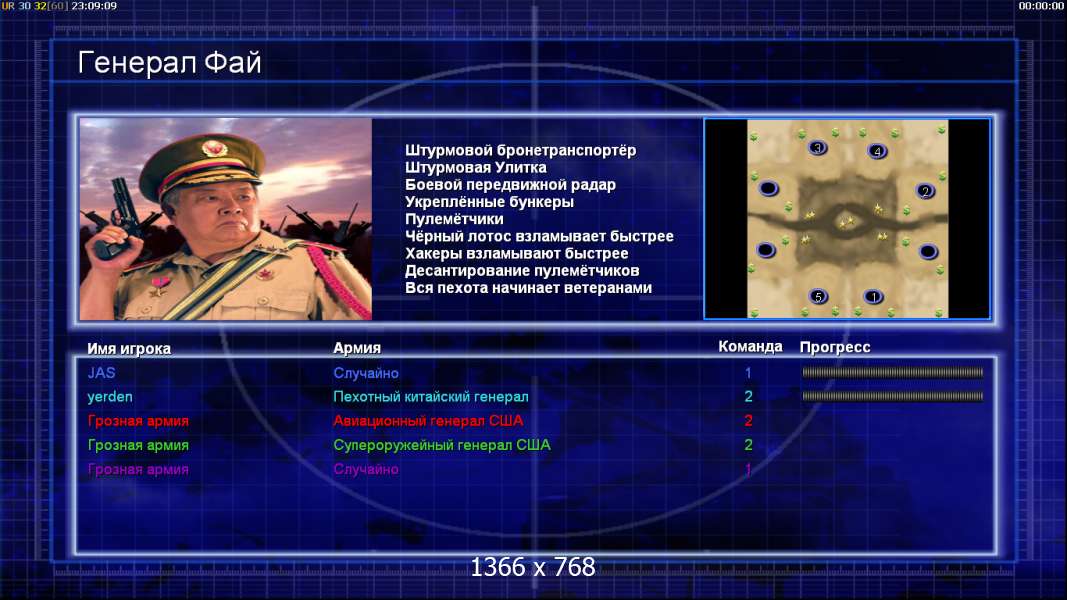 UR 30 32[60] 23:09:09

00:00:00

Генерал Фай

Штурмовой бронетранспортёр
Штурмовая Улитка
Боевой передвижной радар
Укреплённые бункеры
Пулемётчики
Чёрный лотос взламывает быстрее
Хакеры взламывают быстрее
Десантирование пулемётчиков
Вся пехота начинает ветеранами

3 4 2 5 1

| Имя игрока | Армия | Команда | Прогресс |
|---|---|---|---|
| JAS | Случайно | 1 | |
| yerden | Пехотный китайский генерал | 2 | |
| Грозная армия | Авиационный генерал США | 2 | |
| Грозная армия | Супероружейный генерал США | 2 | |
| Грозная армия | Случайно | 1 | |

1366 x 768